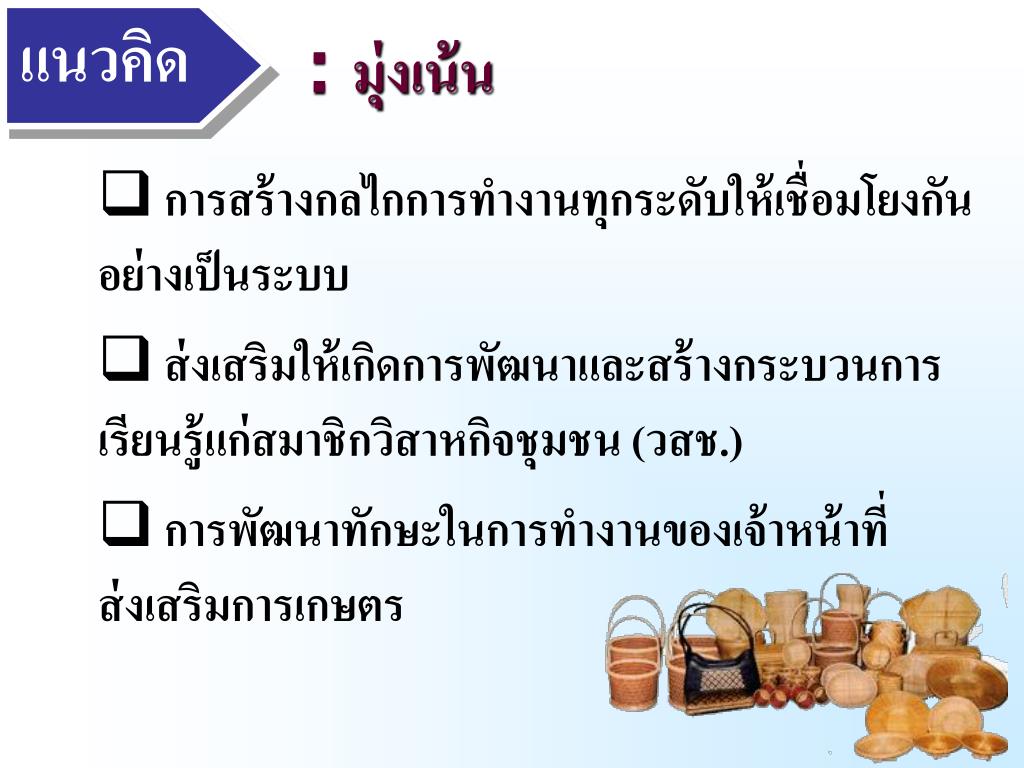 แนวคิด : มุ่งเน้น

❑ การสร้างกลไกการทำงานทุกระดับให้เชื่อมโยงกันอย่างเป็นระบบ

❑ ส่งเสริมให้เกิดการพัฒนาและสร้างกระบวนการเรียนรู้แก่สมาชิกวิสาหกิจชุมชน (วสช.)

❑ การพัฒนาทักษะในการทำงานของเจ้าหน้าที่ส่งเสริมการเกษตร